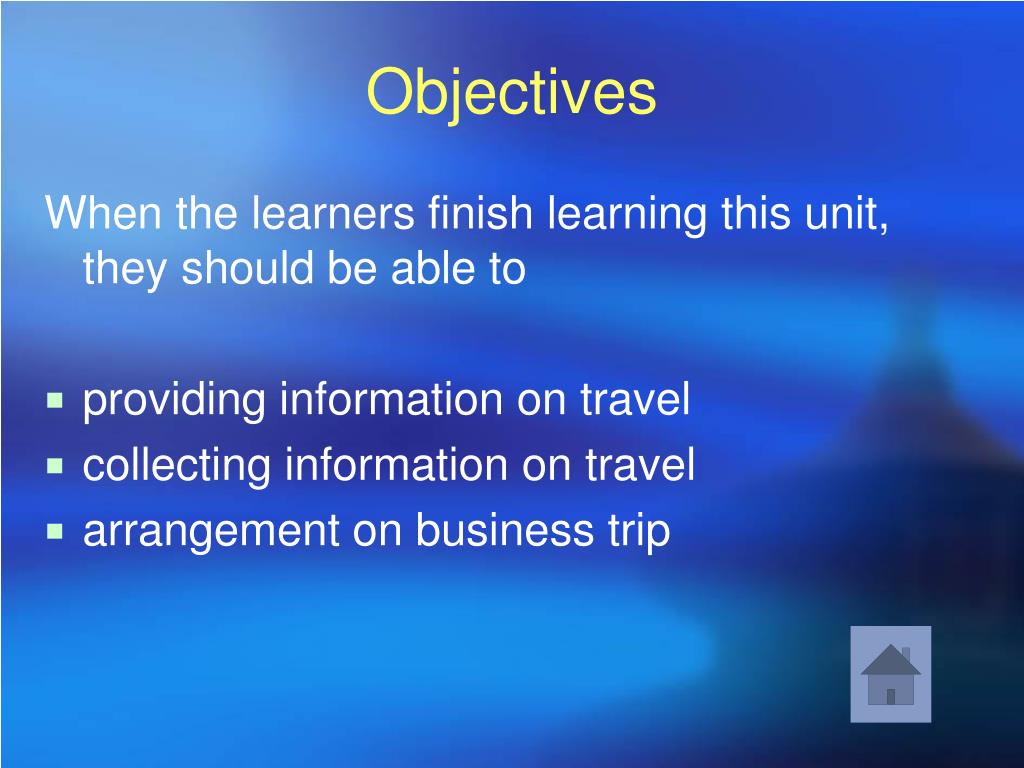 Objectives

When the learners finish learning this unit, they should be able to

- providing information on travel
- collecting information on travel
- arrangement on business trip